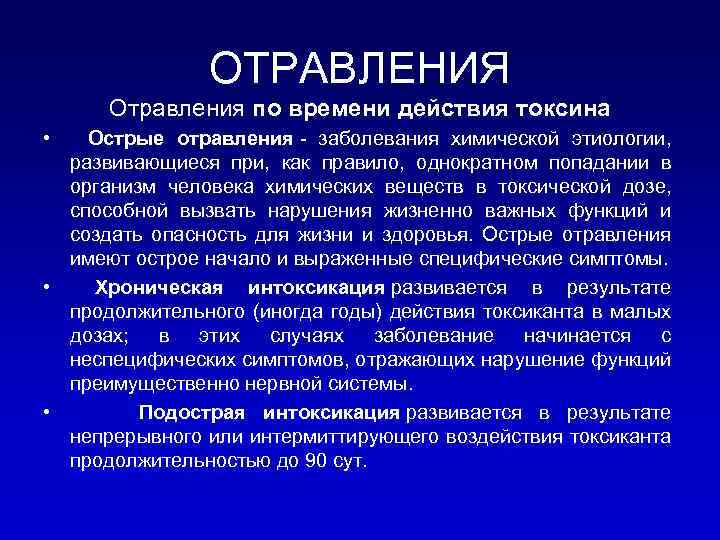 ОТРАВЛЕНИЯ

Отравления по времени действия токсина

• Острые отравления - заболевания химической этиологии, развивающиеся при, как правило, однократном попадании в организм человека химических веществ в токсической дозе, способной вызвать нарушения жизненно важных функций и создать опасность для жизни и здоровья. Острые отравления имеют острое начало и выраженные специфические симптомы.

• Хроническая интоксикация развивается в результате продолжительного (иногда годы) действия токсиканта в малых дозах; в этих случаях заболевание начинается с неспецифических симптомов, отражающих нарушение функций преимущественно нервной системы.

• Подострая интоксикация развивается в результате непрерывного или интермиттирующего воздействия токсиканта продолжительностью до 90 сут.